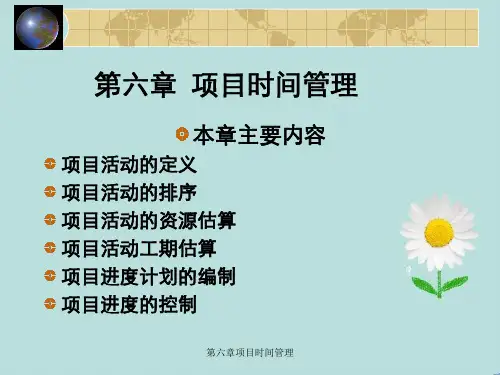 第六章 项目时间管理

本章主要内容

项目活动的定义

项目活动的排序

项目活动的资源估算

项目活动工期估算

项目进度计划的编制

项目进度的控制

第六章项目时间管理